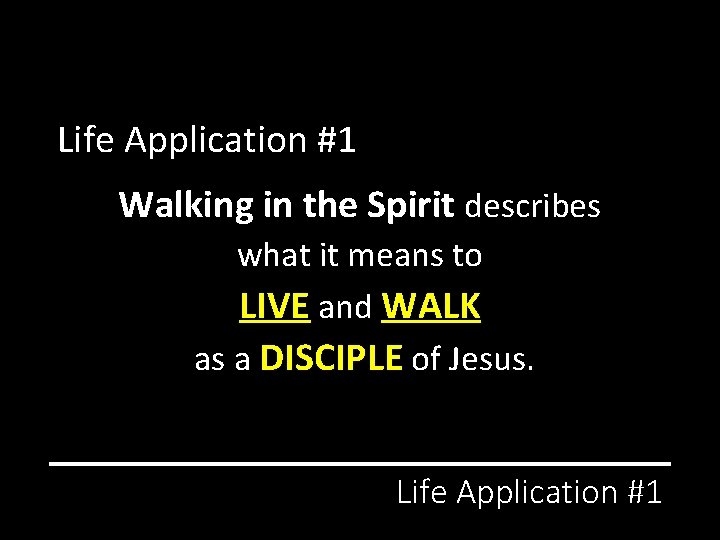 Life Application #1

Walking in the Spirit describes what it means to LIVE and WALK as a DISCIPLE of Jesus.

Life Application #1